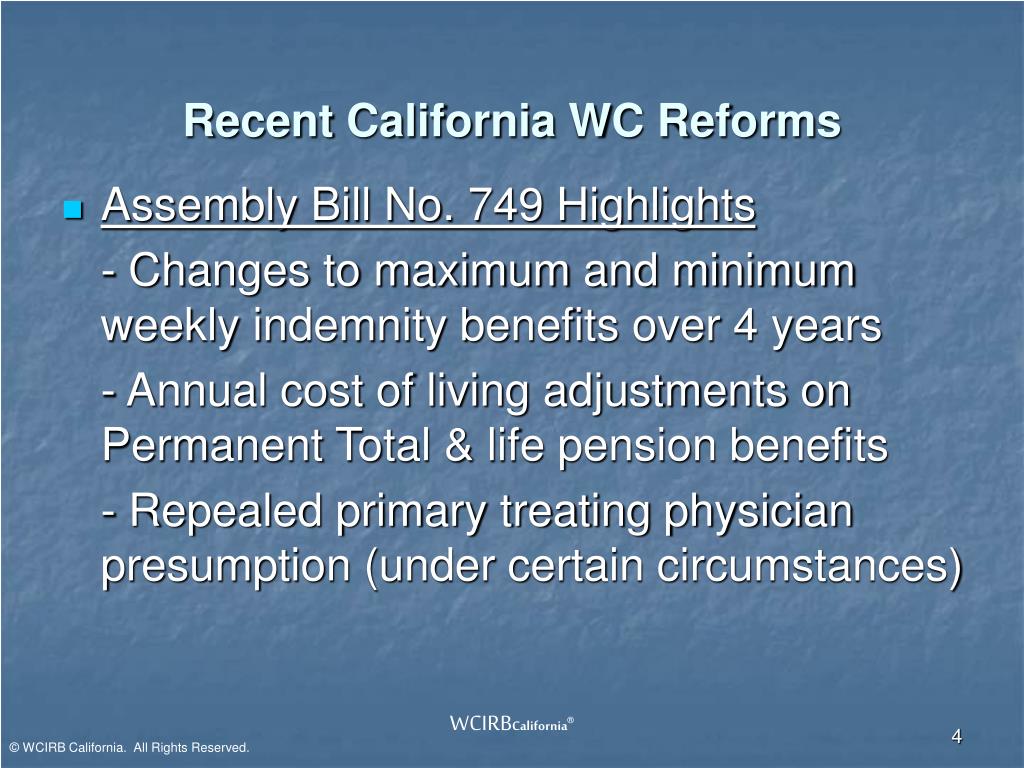 Recent California WC Reforms

Assembly Bill No. 749 Highlights

- Changes to maximum and minimum weekly indemnity benefits over 4 years

- Annual cost of living adjustments on Permanent Total & life pension benefits

- Repealed primary treating physician presumption (under certain circumstances)

WCIRBCalifornia®

4

© WCIRB California. All Rights Reserved.